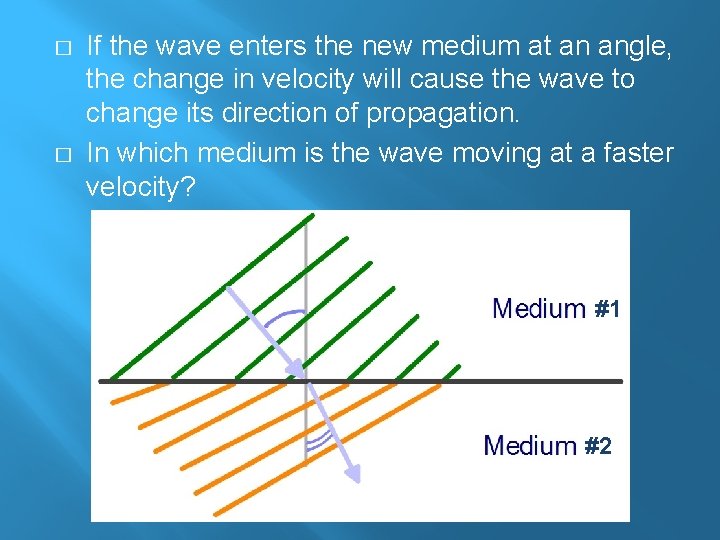 □ If the wave enters the new medium at an angle, the change in velocity will cause the wave to change its direction of propagation.

□ In which medium is the wave moving at a faster velocity?

Medium #1

Medium #2